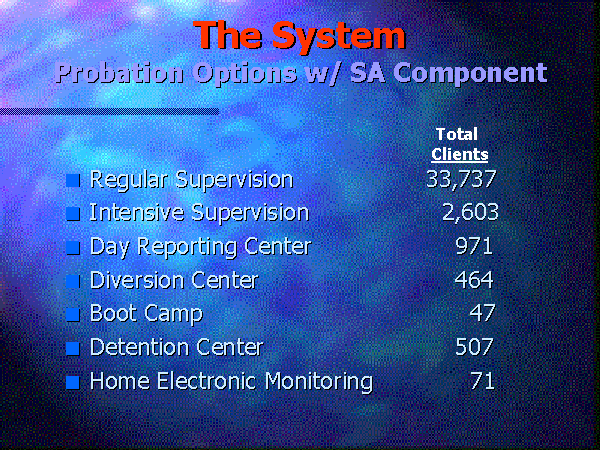 The System
Probation Options w/ SA Component

| | Total Clients |
|---|---|
| Regular Supervision | 33,737 |
| Intensive Supervision | 2,603 |
| Day Reporting Center | 971 |
| Diversion Center | 464 |
| Boot Camp | 47 |
| Detention Center | 507 |
| Home Electronic Monitoring | 71 |